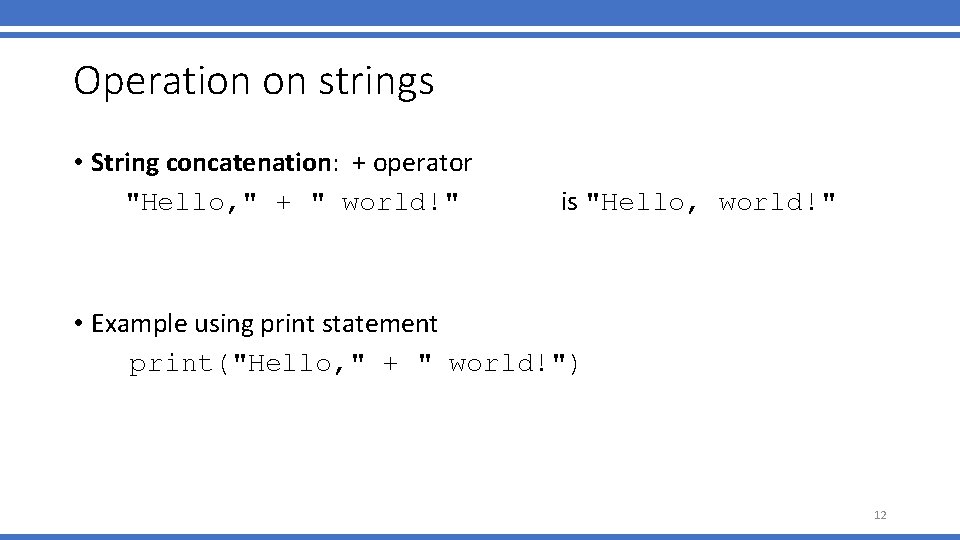 Operation on strings

• String concatenation: + operator
"Hello," + " world!" is "Hello, world!"

• Example using print statement
print("Hello," + " world!")

12